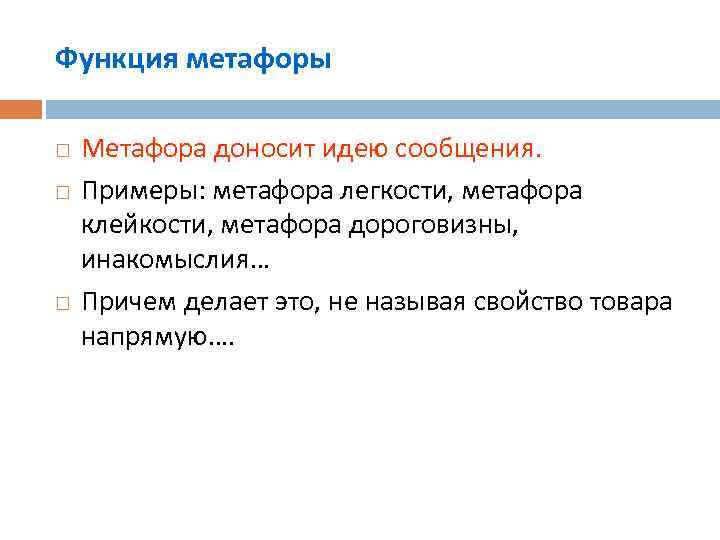 Функция метафоры

□ Метафора доносит идею сообщения.

□ Примеры: метафора легкости, метафора клейкости, метафора дороговизны, инакомыслия…

□ Причем делает это, не называя свойство товара напрямую….